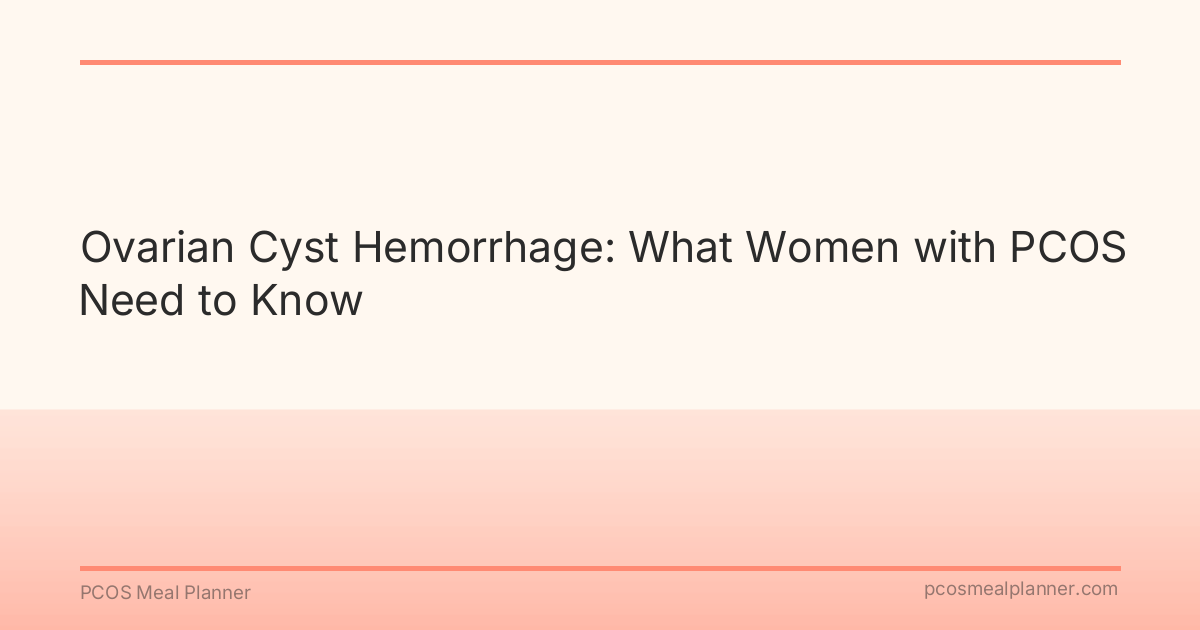 Ovarian Cyst Hemorrhage: What Women with PCOS Need to Know

PCOS Meal Planner

pcosmealplanner.com